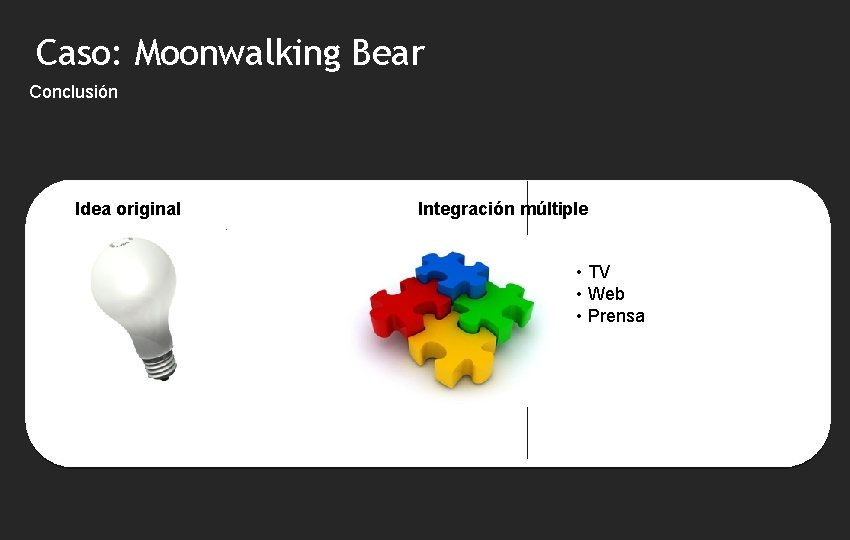 Caso: Moonwalking Bear

Conclusión

Idea original

Integración múltiple

• TV
• Web
• Prensa